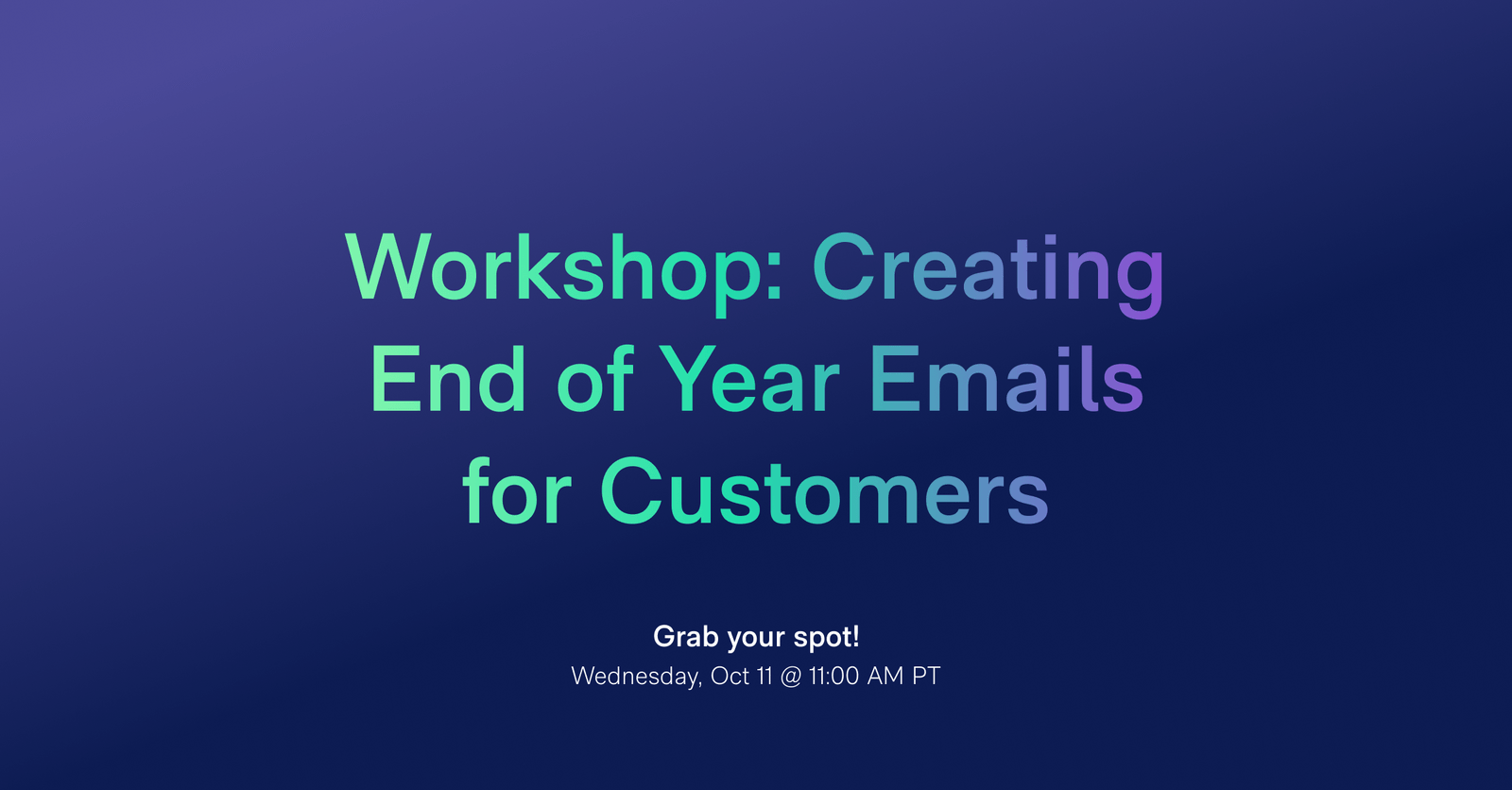 Workshop: Creating End of Year Emails for Customers

Grab your spot!
Wednesday, Oct 11 @ 11:00 AM PT